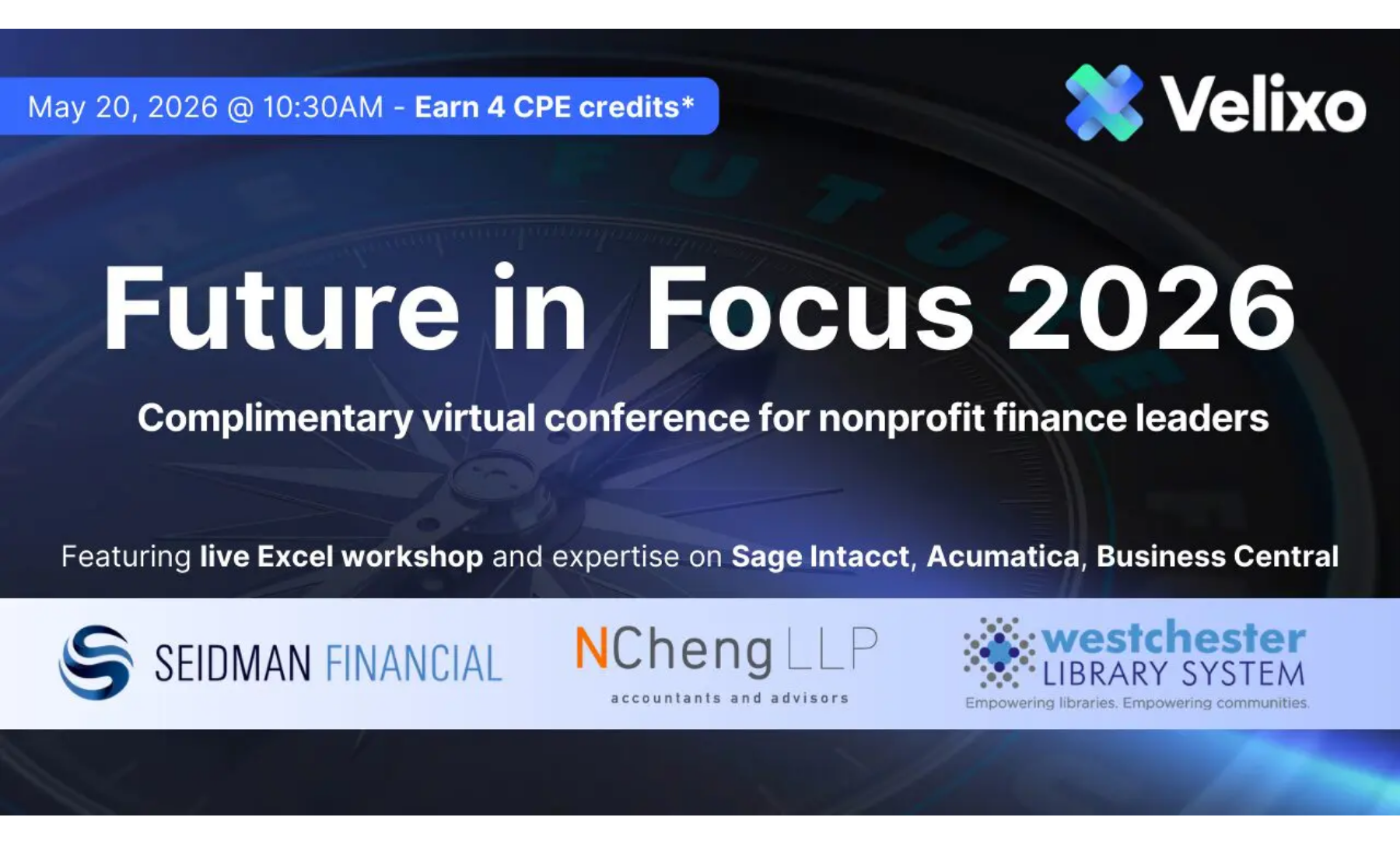 May 20, 2026 @ 10:30AM - Earn 4 CPE credits*

Velixo

Future in Focus 2026

Complimentary virtual conference for nonprofit finance leaders

Featuring live Excel workshop and expertise on Sage Intacct, Acumatica, Business Central

SEIDMAN FINANCIAL

NCheng LLP
accountants and advisors

westchester
LIBRARY SYSTEM
Empowering libraries. Empowering communities.